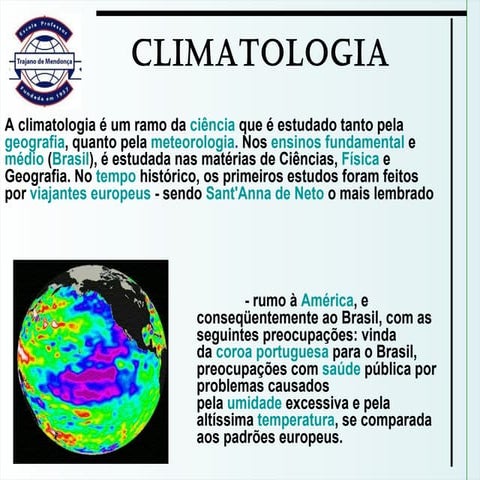 Escola Professor
Trajano de Mendonça
Fundada em 1937

CLIMATOLOGIA

A climatologia é um ramo da ciência que é estudado tanto pela geografia, quanto pela meteorologia. Nos ensinos fundamental e médio (Brasil), é estudada nas matérias de Ciências, Física e Geografia. No tempo histórico, os primeiros estudos foram feitos por viajantes europeus - sendo Sant'Anna de Neto o mais lembrado

- rumo à América, e conseqüentemente ao Brasil, com as seguintes preocupações: vinda da coroa portuguesa para o Brasil, preocupações com saúde pública por problemas causados pela umidade excessiva e pela altíssima temperatura, se comparada aos padrões europeus.